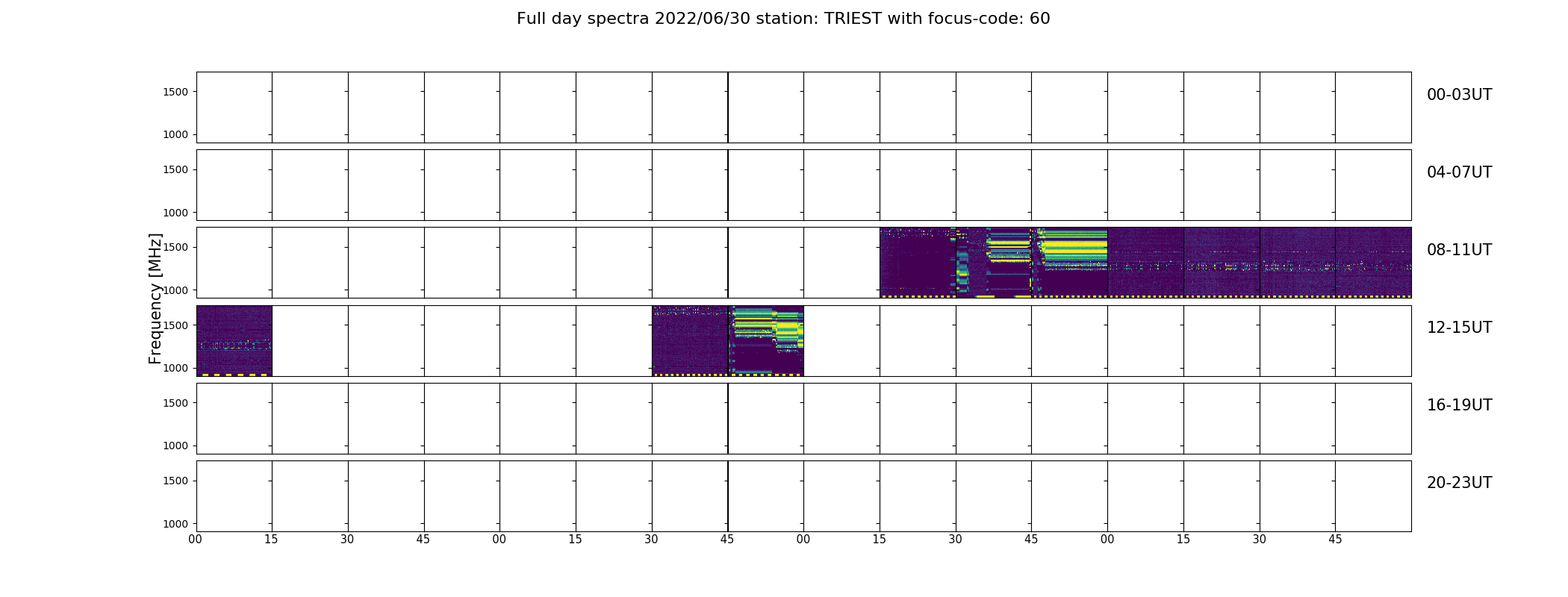 Full day spectra 2022/06/30 station: TRIEST with focus-code: 60

Frequency [MHz]

1500
1000
00-03UT

1500
1000
04-07UT

1500
1000
08-11UT

1500
1000
12-15UT

1500
1000
16-19UT

1500
1000
20-23UT

00 15 30 45 00 15 30 45 00 15 30 45 00 15 30 45